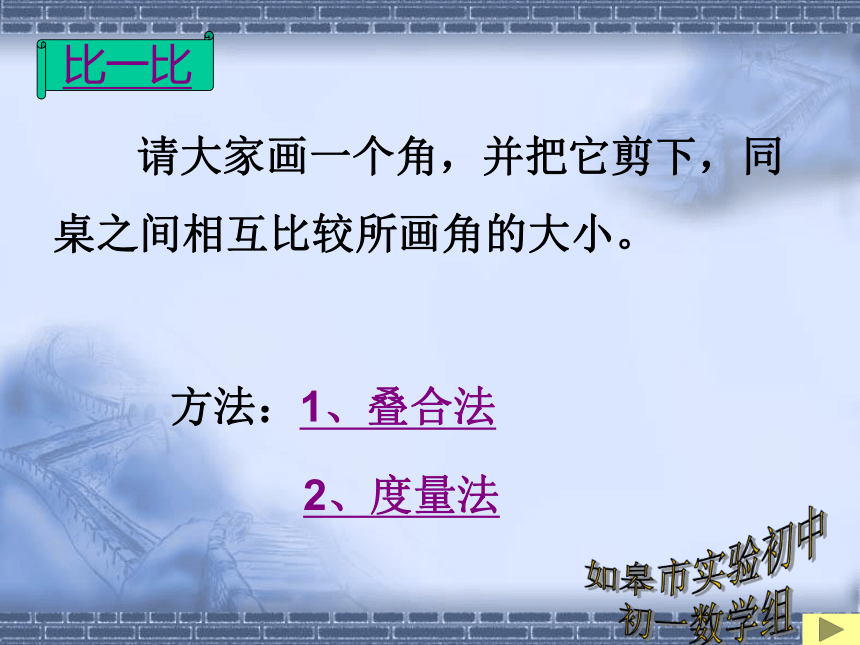 比一比

请大家画一个角，并把它剪下，同桌之间相互比较所画角的大小。

方法：1、叠合法

2、度量法

如皋市实验初中
初一数学组